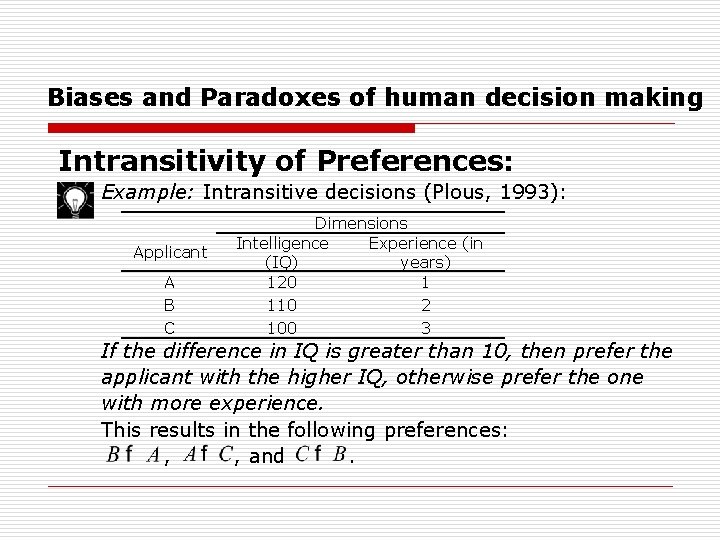 Biases and Paradoxes of human decision making

Intransitivity of Preferences:

Example: Intransitive decisions (Plous, 1993):

| Applicant | Dimensions: Intelligence (IQ) | Dimensions: Experience (in years) |
|---|---|---|
| A | 120 | 1 |
| B | 110 | 2 |
| C | 100 | 3 |

If the difference in IQ is greater than 10, then prefer the applicant with the higher IQ, otherwise prefer the one with more experience.

This results in the following preferences:
$B$ f $A$, $A$ f $C$, and $C$ f $B$.